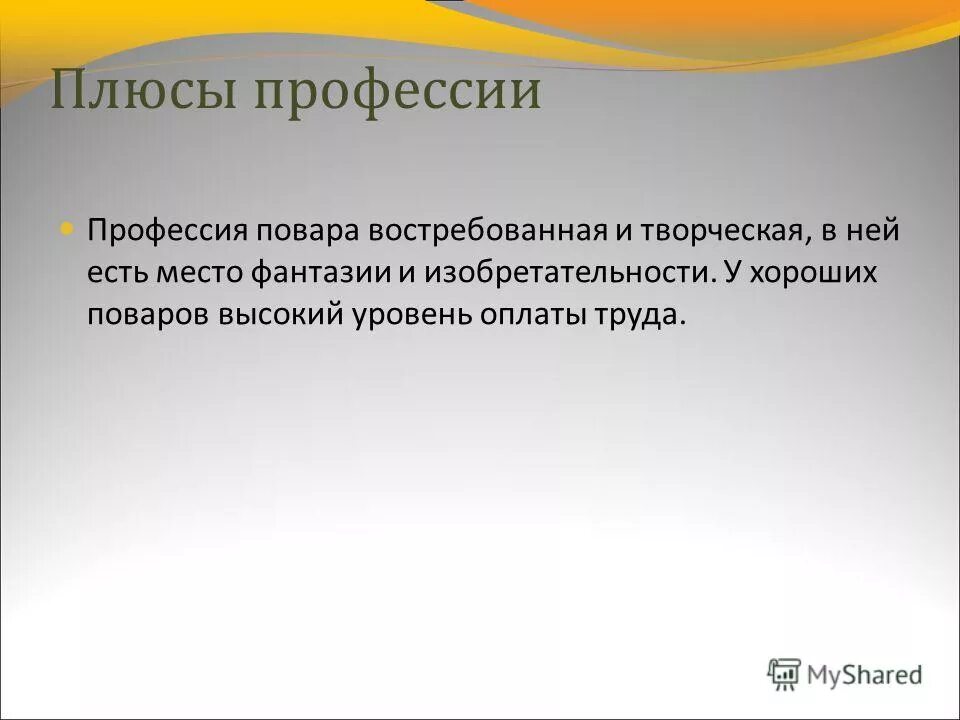 Плюсы профессии

Профессия повара востребованная и творческая, в ней есть место фантазии и изобретательности. У хороших поваров высокий уровень оплаты труда.

MyShared